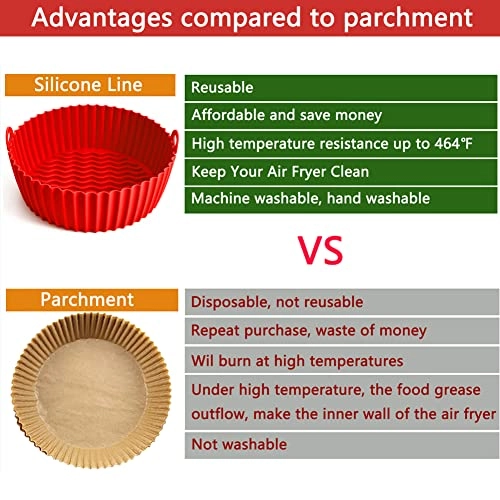 Advantages compared to parchment

Silicone Line

Reusable

Affordable and save money

High temperature resistance up to 464°F

Keep Your Air Fryer Clean

Machine washable, hand washable

VS

Parchment

Disposable, not reusable

Repeat purchase, waste of money

Wil burn at high temperatures

Under high temperature, the food grease outflow, make the inner wall of the air fryer

Not washable